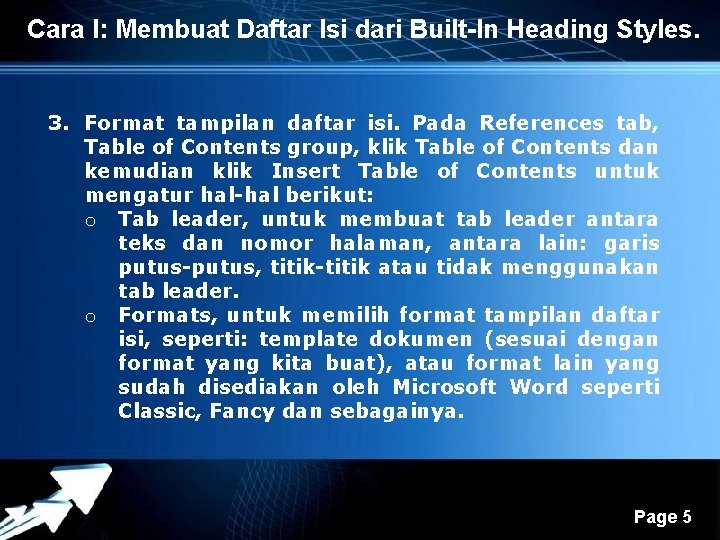 Cara I: Membuat Daftar Isi dari Built-In Heading Styles.

3. Format tampilan daftar isi. Pada References tab, Table of Contents group, klik Table of Contents dan kemudian klik Insert Table of Contents untuk mengatur hal-hal berikut:

o Tab leader, untuk membuat tab leader antara teks dan nomor halaman, antara lain: garis putus-putus, titik-titik atau tidak menggunakan tab leader.

o Formats, untuk memilih format tampilan daftar isi, seperti: template dokumen (sesuai dengan format yang kita buat), atau format lain yang sudah disediakan oleh Microsoft Word seperti Classic, Fancy dan sebagainya.

Page 5